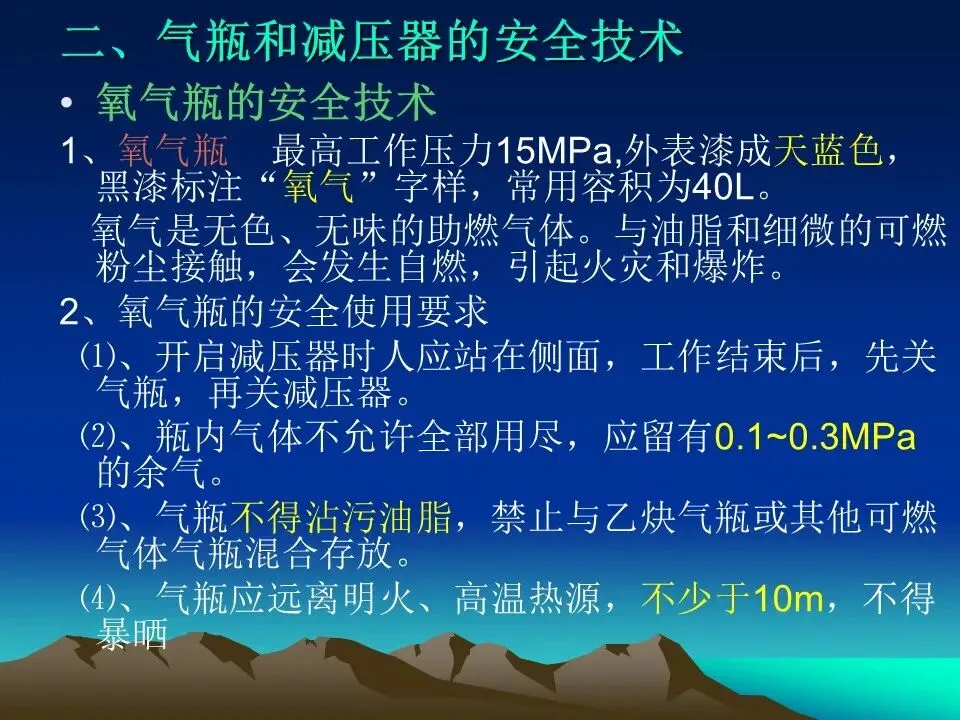 二、气瓶和减压器的安全技术

• 氧气瓶的安全技术

1、氧气瓶　最高工作压力15MPa,外表漆成天蓝色，黑漆标注“氧气”字样，常用容积为40L。

氧气是无色、无味的助燃气体。与油脂和细微的可燃粉尘接触，会发生自燃，引起火灾和爆炸。

2、氧气瓶的安全使用要求

⑴、开启减压器时人应站在侧面，工作结束后，先关气瓶，再关减压器。

⑵、瓶内气体不允许全部用尽，应留有0.1~0.3MPa的余气。

⑶、气瓶不得沾污油脂，禁止与乙炔气瓶或其他可燃气体气瓶混合存放。

⑷、气瓶应远离明火、高温热源，不少于10m，不得暴晒